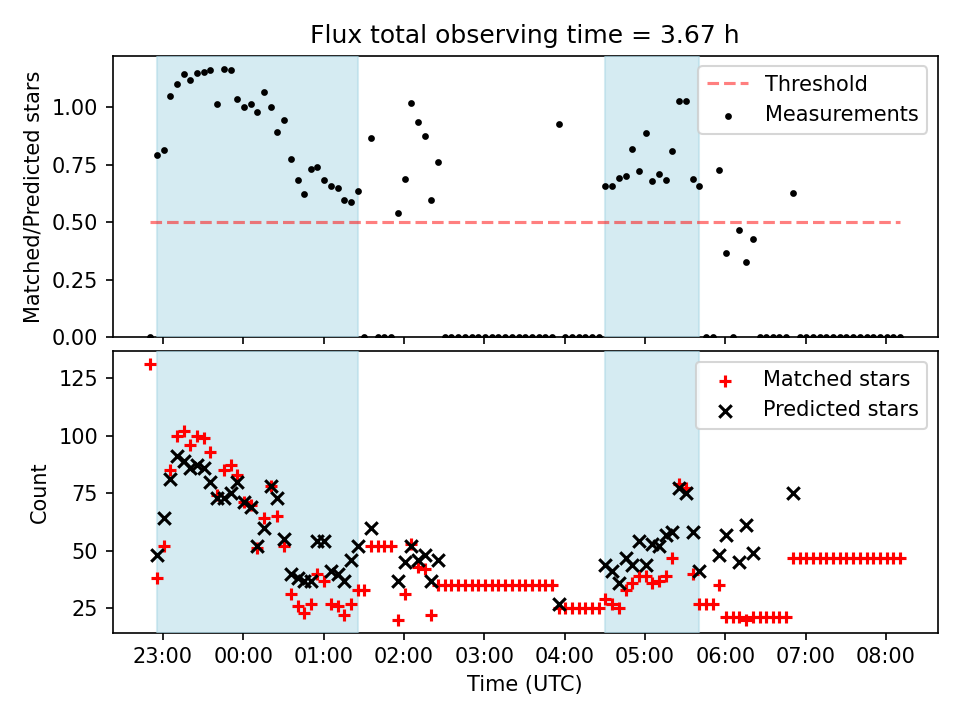 Flux total observing time = 3.67 h

Matched/Predicted stars

1.00
0.75
0.50
0.25
0.00

Threshold
Measurements

Count

125
100
75
50
25

Matched stars
Predicted stars

23:00 00:00 01:00 02:00 03:00 04:00 05:00 06:00 07:00 08:00

Time (UTC)